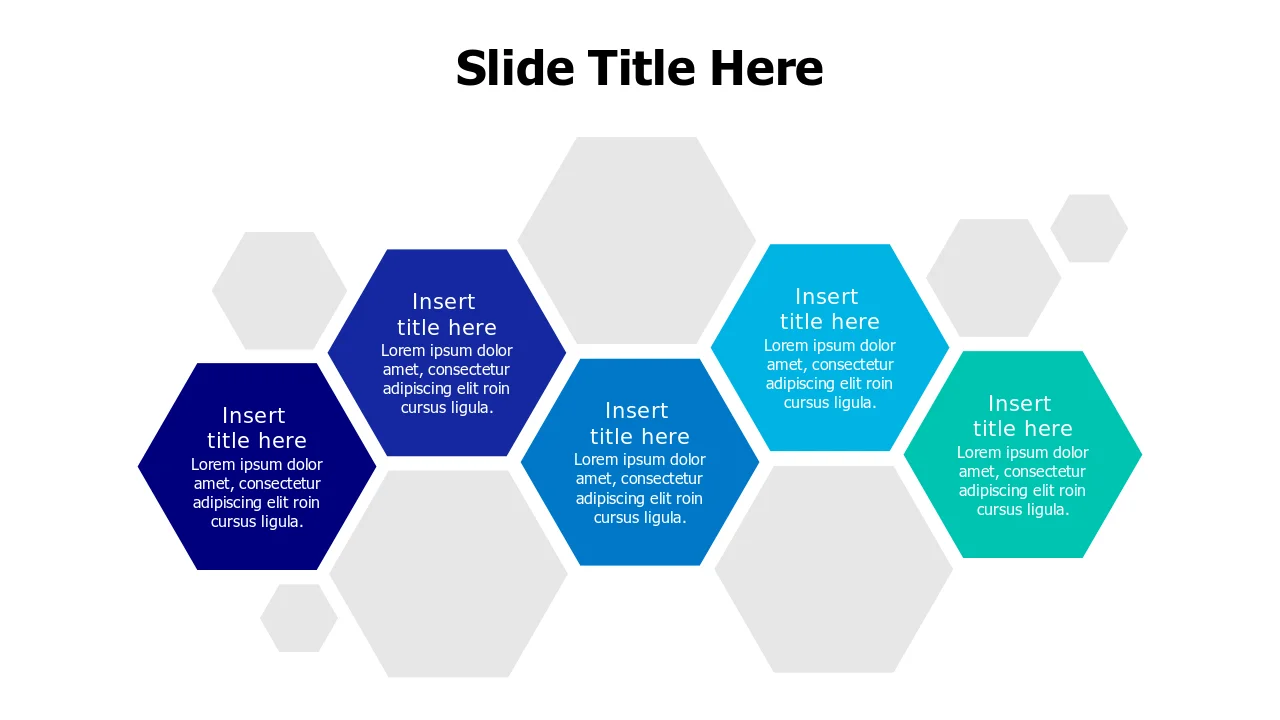 Slide Title Here

Insert title here
Lorem ipsum dolor amet, consectetur adipiscing elit roin cursus ligula.

Insert title here
Lorem ipsum dolor amet, consectetur adipiscing elit roin cursus ligula.

Insert title here
Lorem ipsum dolor amet, consectetur adipiscing elit roin cursus ligula.

Insert title here
Lorem ipsum dolor amet, consectetur adipiscing elit roin cursus ligula.

Insert title here
Lorem ipsum dolor amet, consectetur adipiscing elit roin cursus ligula.